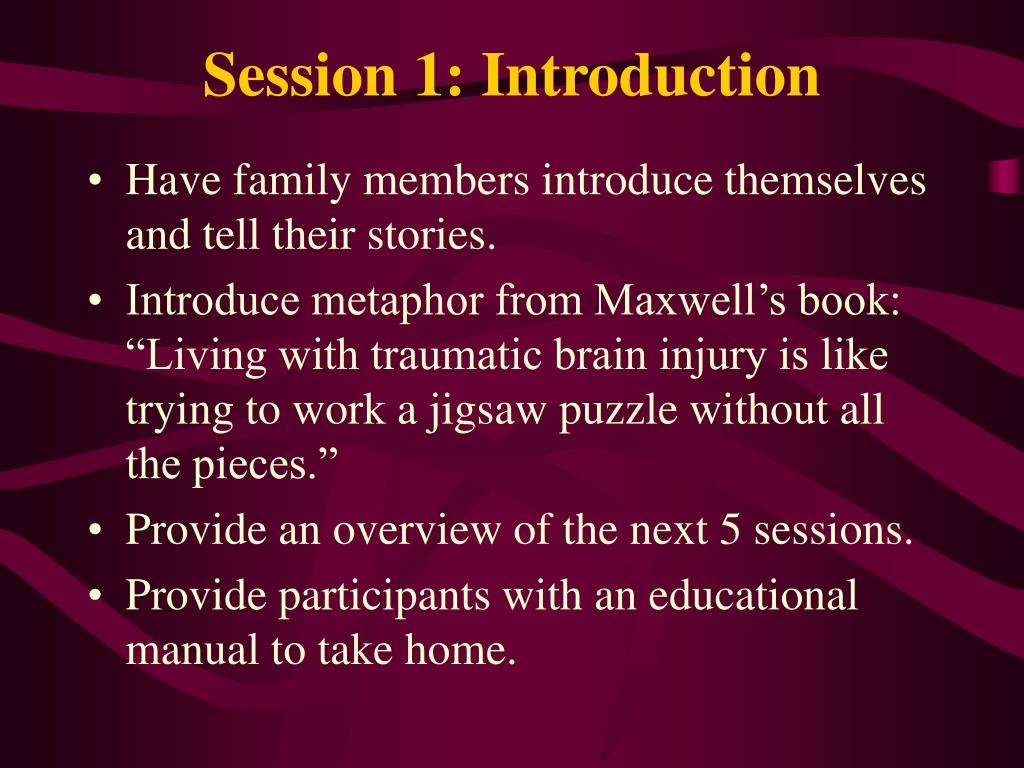 Session 1: Introduction

• Have family members introduce themselves and tell their stories.
• Introduce metaphor from Maxwell’s book: “Living with traumatic brain injury is like trying to work a jigsaw puzzle without all the pieces.”
• Provide an overview of the next 5 sessions.
• Provide participants with an educational manual to take home.